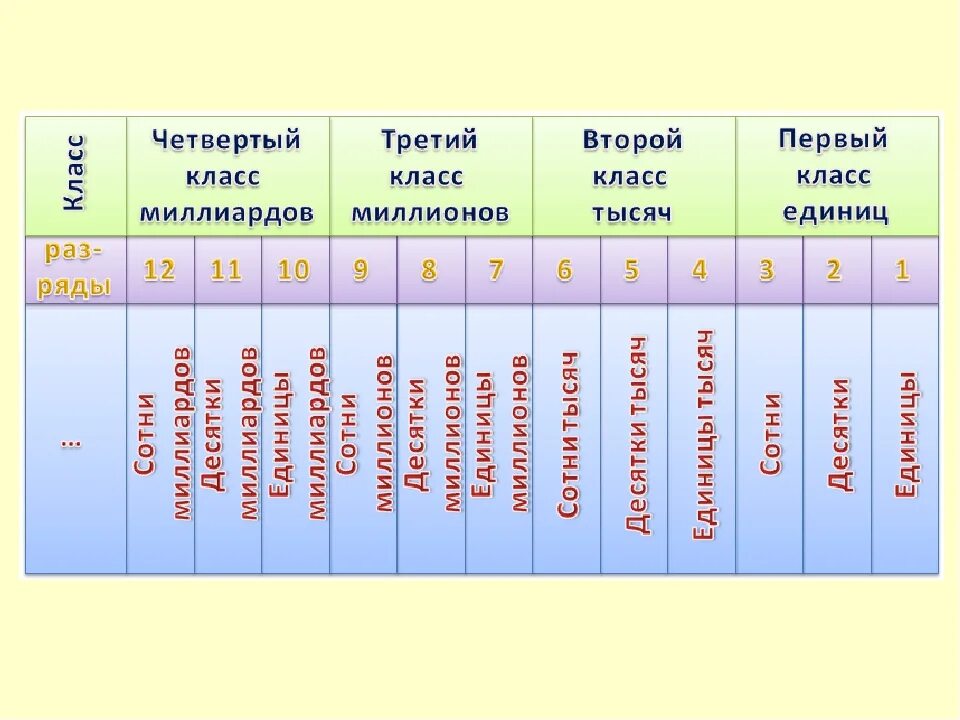 | Класс | Четвертый класс миллиардов | | | Третий класс миллионов | | | Второй класс тысяч | | | Первый класс единиц | | |
|---|---|---|---|---|---|---|---|---|---|---|---|---|
| раз-ряды | 12 | 11 | 10 | 9 | 8 | 7 | 6 | 5 | 4 | 3 | 2 | 1 |
| ... | Сотни миллиардов | Десятки миллиардов | Единицы миллиардов | Сотни миллионов | Десятки миллионов | Единицы миллионов | Сотни тысяч | Десятки тысяч | Единицы тысяч | Сотни | Десятки | Единицы |